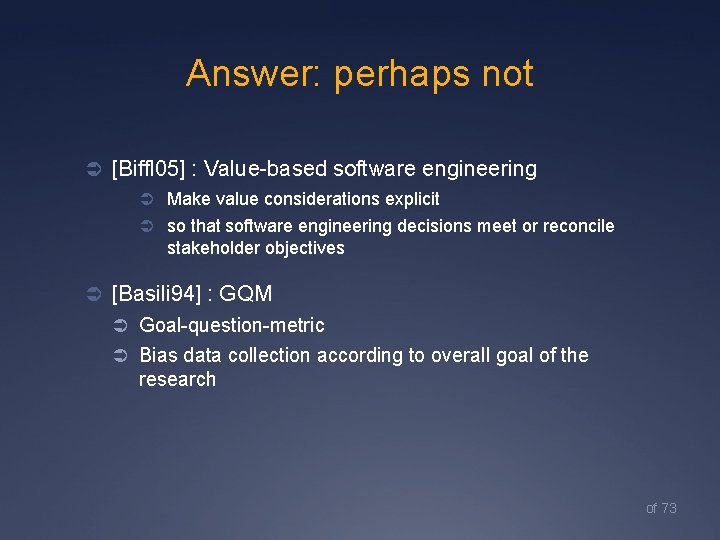 Answer: perhaps not

[Biffl05] : Value-based software engineering

Make value considerations explicit

so that software engineering decisions meet or reconcile stakeholder objectives

[Basili94] : GQM

Goal-question-metric

Bias data collection according to overall goal of the research

of 73